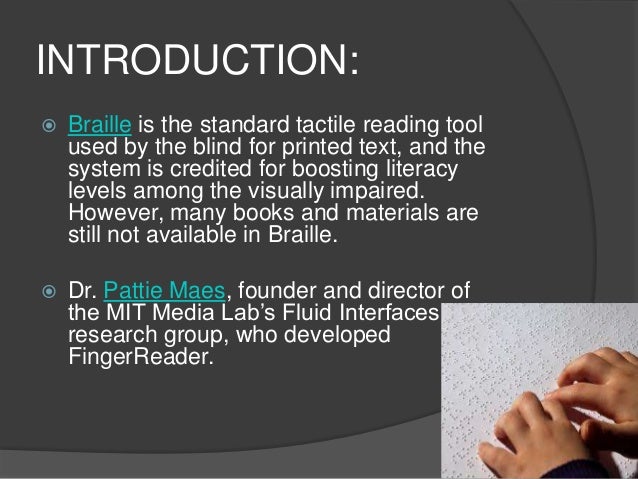 INTRODUCTION:

Braille is the standard tactile reading tool used by the blind for printed text, and the system is credited for boosting literacy levels among the visually impaired. However, many books and materials are still not available in Braille.

Dr. Pattie Maes, founder and director of the MIT Media Lab's Fluid Interfaces research group, who developed FingerReader.